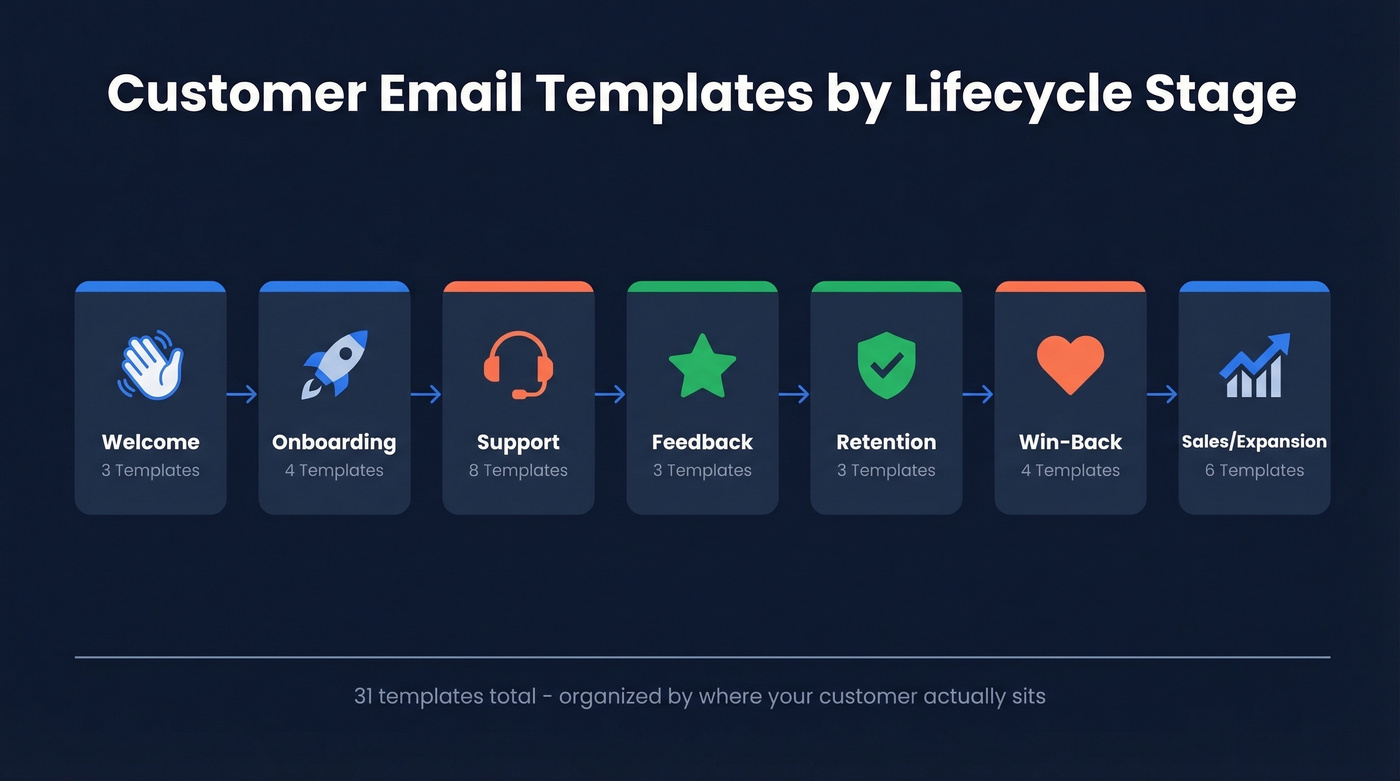 Customer Email Templates by Lifecycle Stage

Welcome
3 Templates

Onboarding
4 Templates

Support
8 Templates

Feedback
3 Templates

Retention
3 Templates

Win-Back
4 Templates

Sales/Expansion
6 Templates

31 templates total - organized by where your customer actually sits